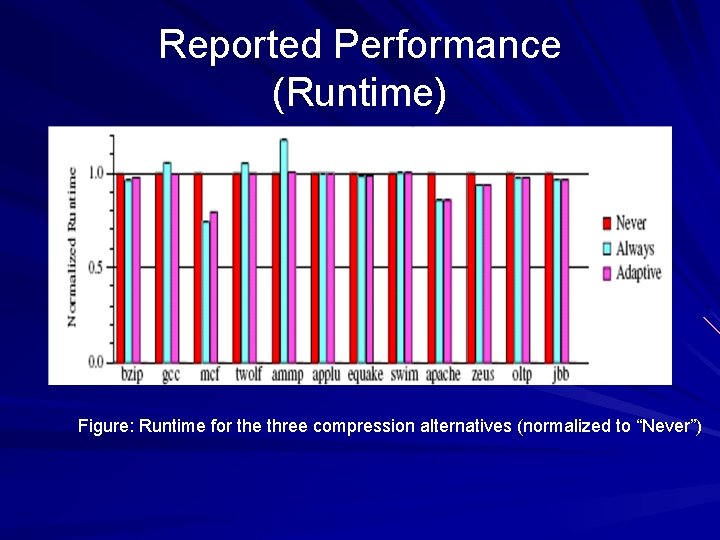 Reported Performance
(Runtime)

Normalized Runtime

1.0

0.5

0.0

bzip gcc mcf twolf ammp applu equake swim apache zeus oltp jbb

Never
Always
Adaptive

Figure: Runtime for the three compression alternatives (normalized to "Never")